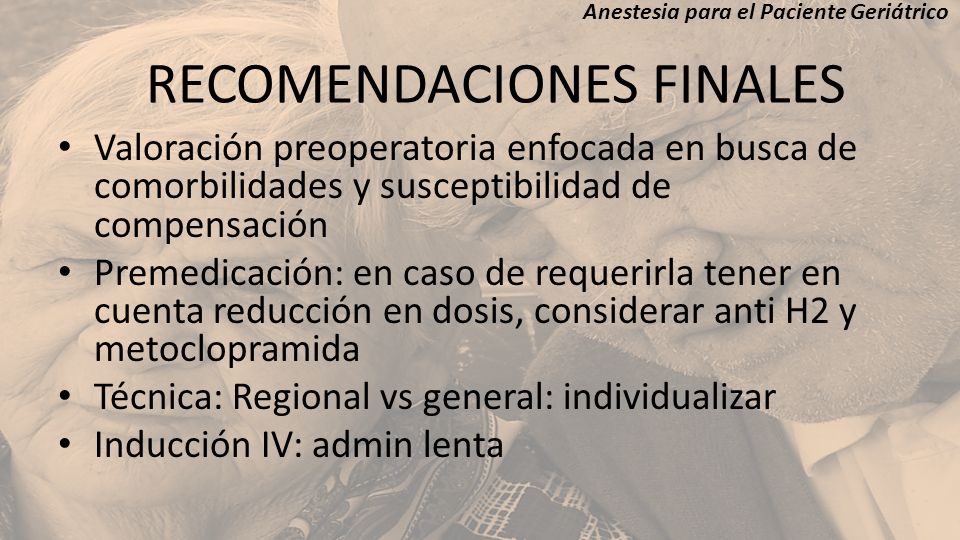 Anestesia para el Paciente Geriátrico

RECOMENDACIONES FINALES

• Valoración preoperatoria enfocada en busca de comorbilidades y susceptibilidad de compensación
• Premedicación: en caso de requerirla tener en cuenta reducción en dosis, considerar anti H2 y metoclopramida
• Técnica: Regional vs general: individualizar
• Inducción IV: admin lenta